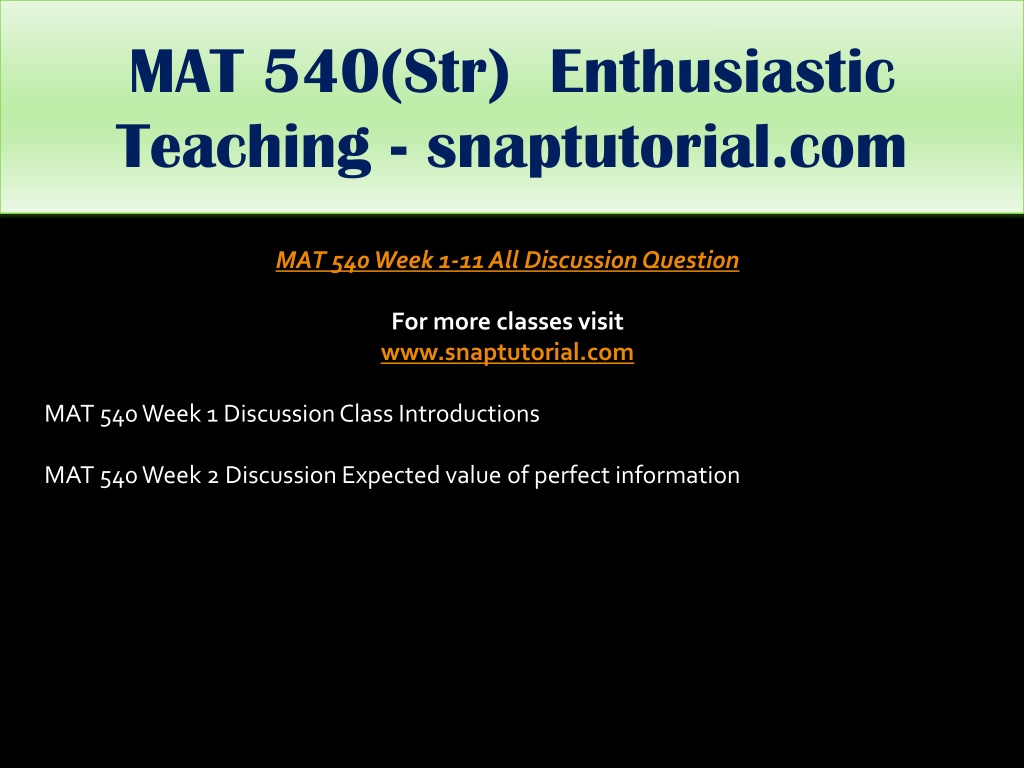 MAT 540(Str) Enthusiastic Teaching - snaptutorial.com

MAT 540 Week 1-11 All Discussion Question

For more classes visit
www.snaptutorial.com

MAT 540 Week 1 Discussion Class Introductions

MAT 540 Week 2 Discussion Expected value of perfect information